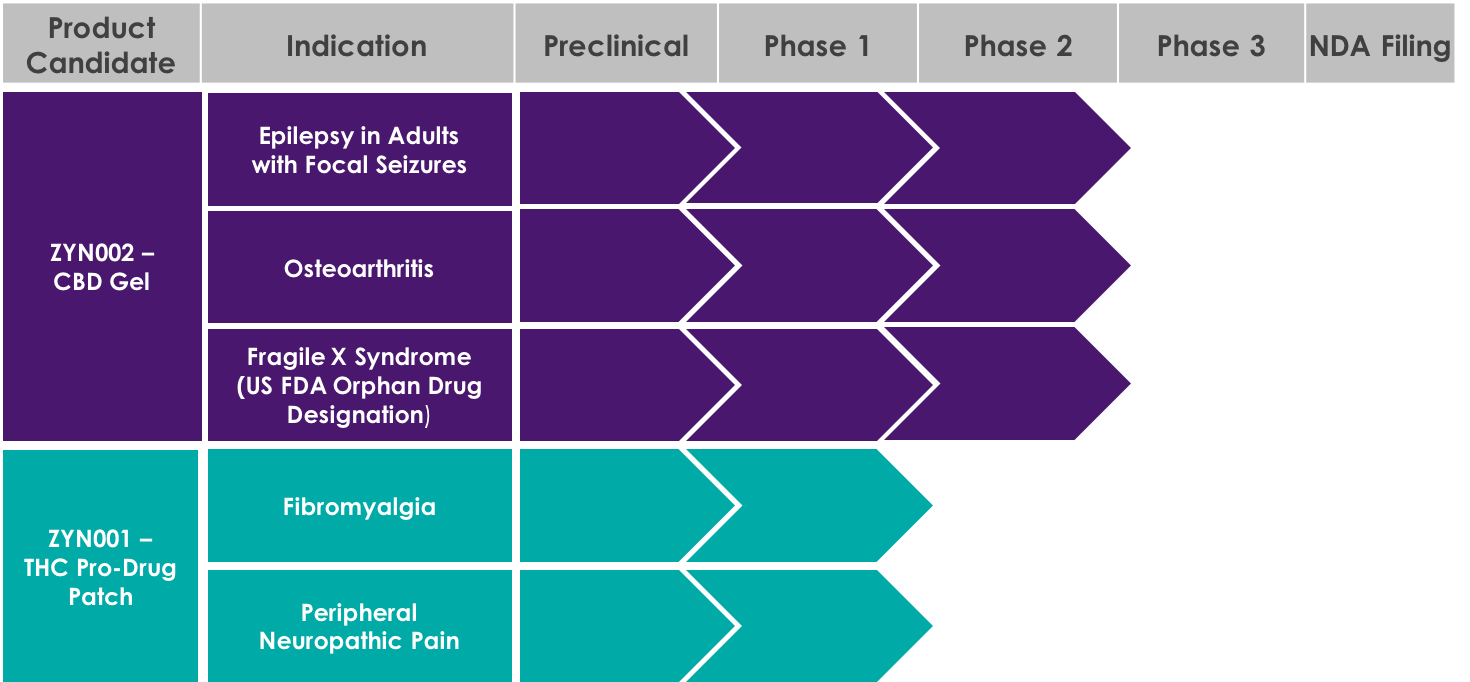 | Product Candidate | Indication | Preclinical | Phase 1 | Phase 2 | Phase 3 | NDA Filing |
|---|---|---|---|---|---|---|
| ZYN002 – CBD Gel | Epilepsy in Adults with Focal Seizures | | | | | |
| | Osteoarthritis | | | | | |
| | Fragile X Syndrome (US FDA Orphan Drug Designation) | | | | | |
| ZYN001 – THC Pro-Drug Patch | Fibromyalgia | | | | | |
| | Peripheral Neuropathic Pain | | | | | |